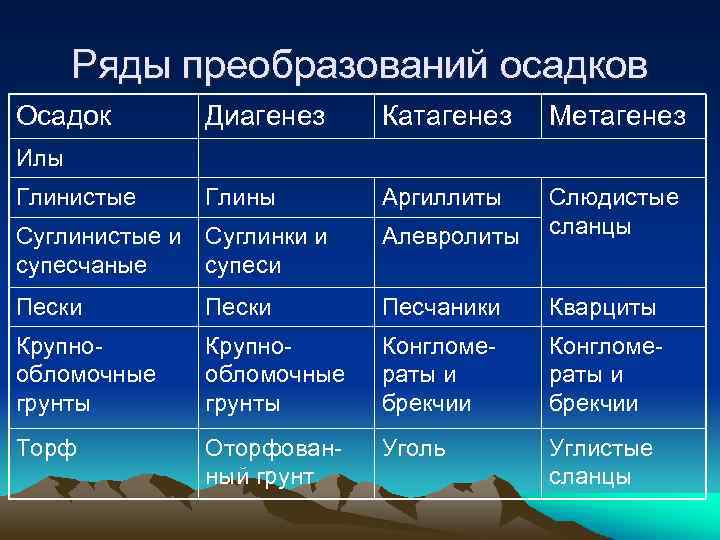 Ряды преобразований осадков

| Осадок | Диагенез | Катагенез | Метагенез |
|---|---|---|---|
| Илы | | | |
| Глинистые | Глины | Аргиллиты | Слюдистые сланцы |
| Суглинистые и супесчаные | Суглинки и супеси | Алевролиты | |
| Пески | Пески | Песчаники | Кварциты |
| Крупнообломочные грунты | Крупнообломочные грунты | Конгломераты и брекчии | Конгломераты и брекчии |
| Торф | Оторфованный грунт | Уголь | Углистые сланцы |